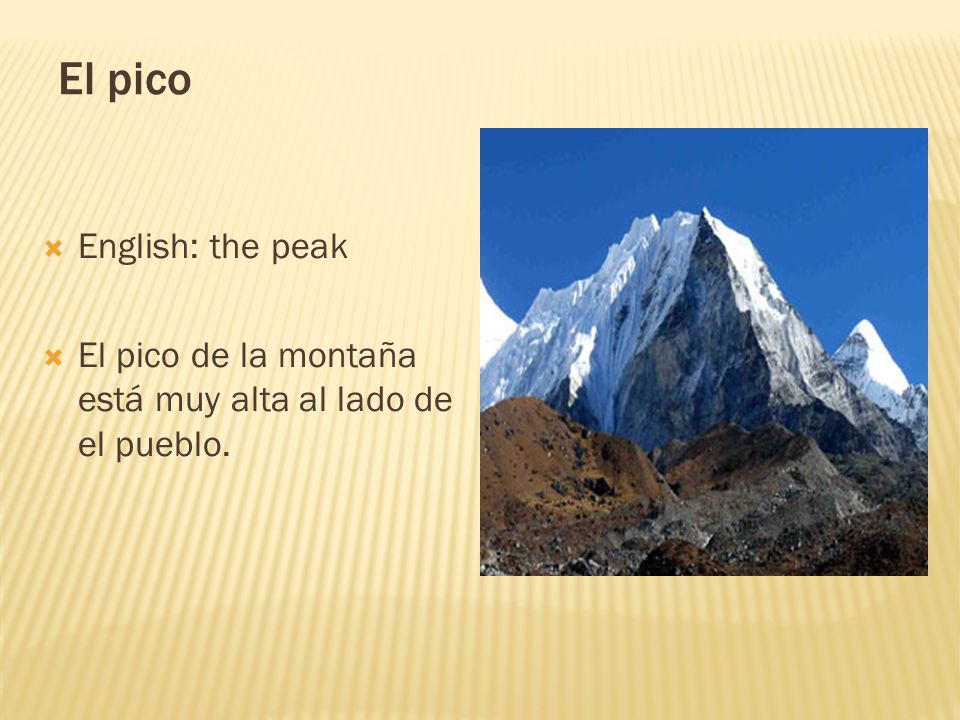 El pico

English: the peak

El pico de la montaña está muy alta al lado de el pueblo.